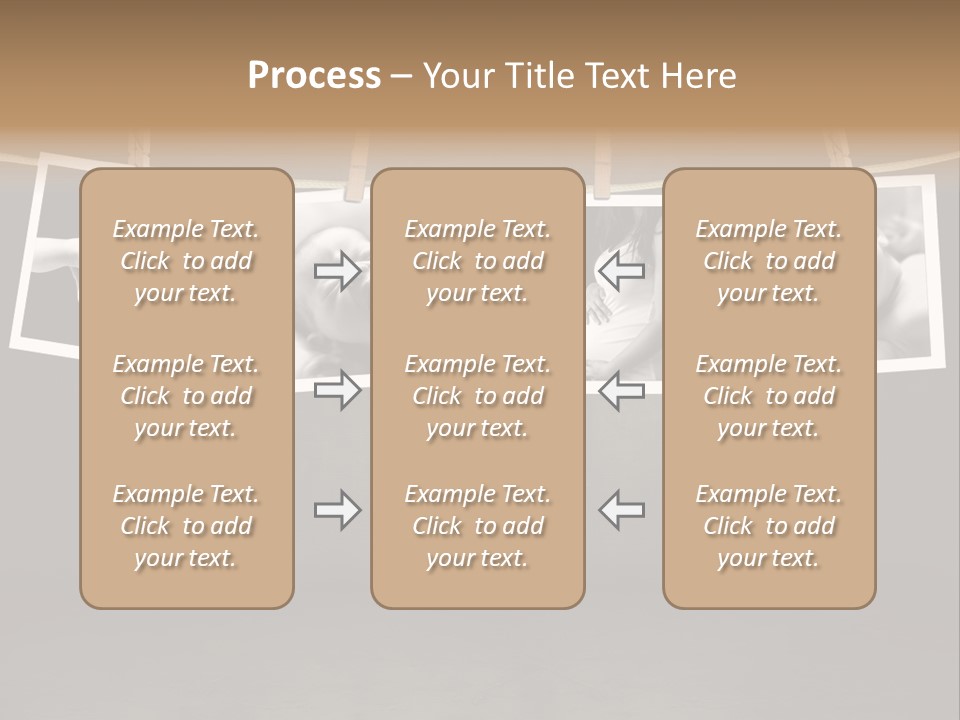 Process – Your Title Text Here

Example Text. Click to add your text.

Example Text. Click to add your text.

Example Text. Click to add your text.

Example Text. Click to add your text.

Example Text. Click to add your text.

Example Text. Click to add your text.

Example Text. Click to add your text.

Example Text. Click to add your text.

Example Text. Click to add your text.